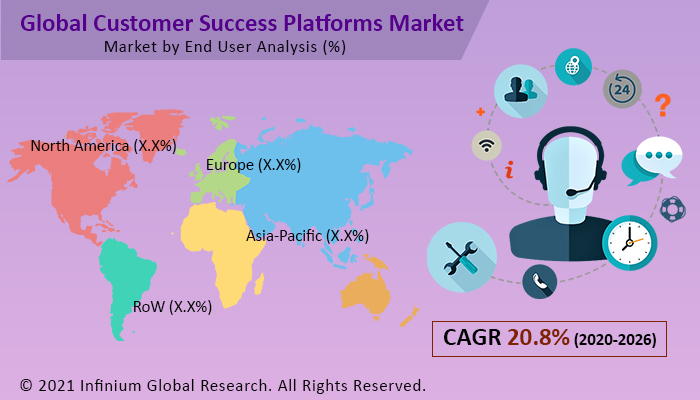 Global Customer Success Platforms Market
Market by End User Analysis (%)

North America (X.X%)
Europe (X.X%)
Asia-Pacific (X.X%)
RoW (X.X%)

24
?
i

CAGR 20.8% (2020-2026)

© 2021 Infinium Global Research. All Rights Reserved.